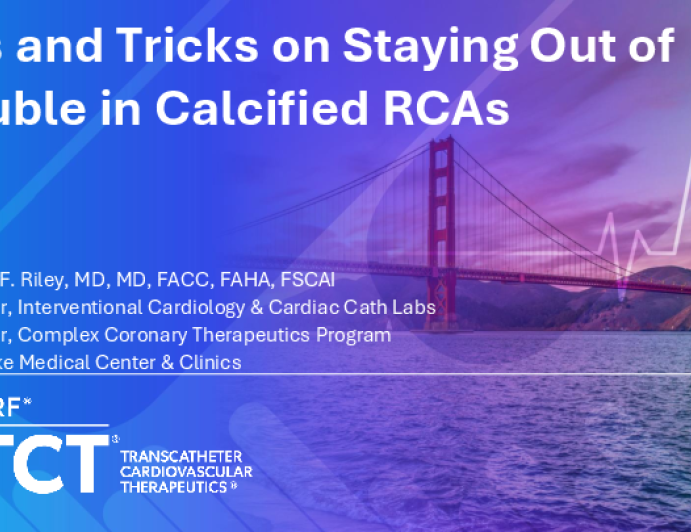 s and Tricks on Staying Out of
uble in Calcified RCAs

F. Riley, MD, MD, FACC, FAHA, FSCAI
r, Interventional Cardiology & Cardiac Cath Labs
r, Complex Coronary Therapeutics Program
ke Medical Center & Clinics

RF®

TCT®
TRANSCATHETER
CARDIOVASCULAR
THERAPEUTICS®